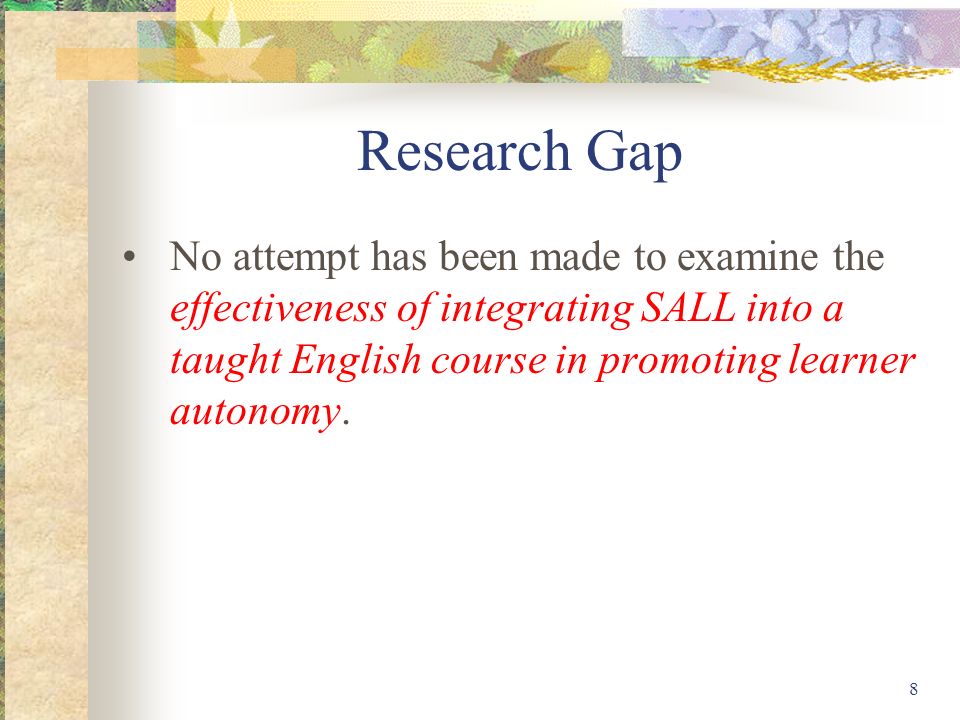 Research Gap

• No attempt has been made to examine the effectiveness of integrating SALL into a taught English course in promoting learner autonomy.

8